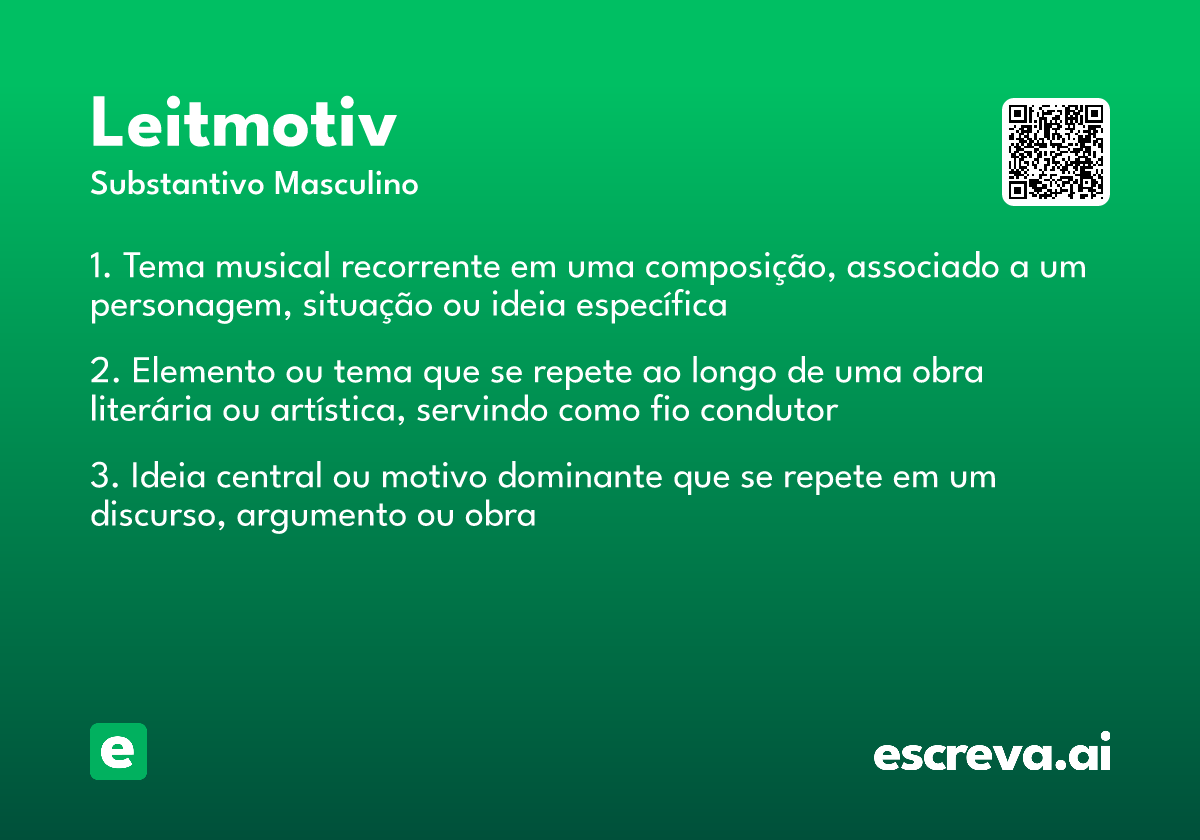 Leitmotiv
Substantivo Masculino

1. Tema musical recorrente em uma composição, associado a um personagem, situação ou ideia específica

2. Elemento ou tema que se repete ao longo de uma obra literária ou artística, servindo como fio condutor

3. Ideia central ou motivo dominante que se repete em um discurso, argumento ou obra

e

escreva.ai